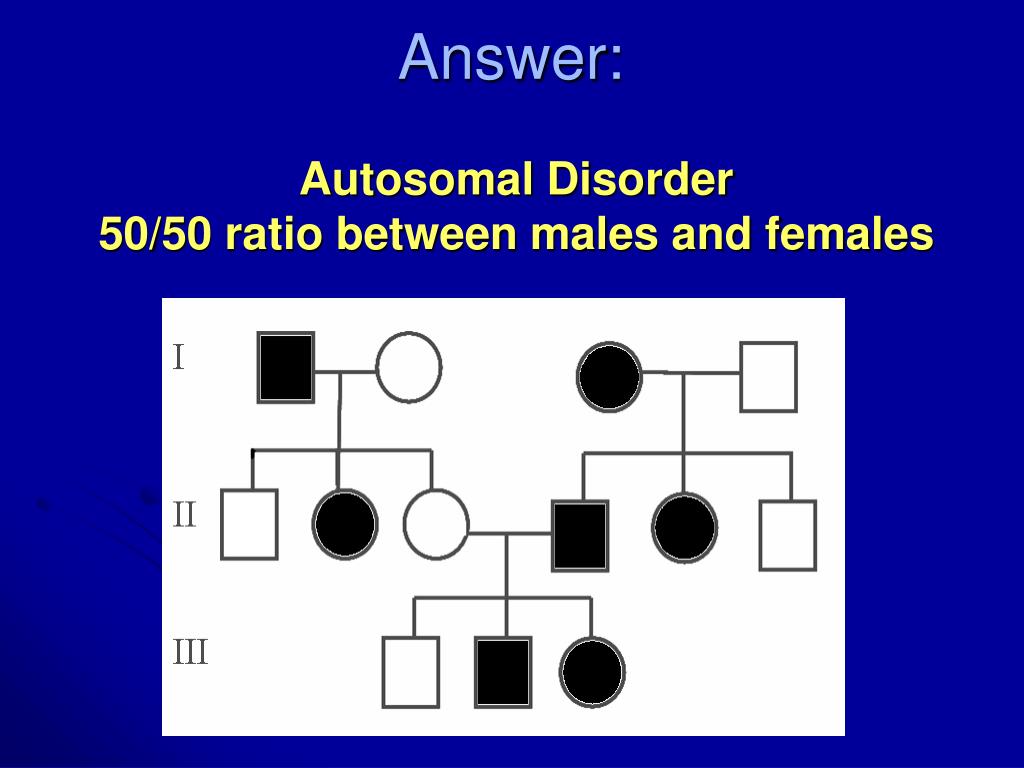 Answer:

Autosomal Disorder
50/50 ratio between males and females

I
II
III